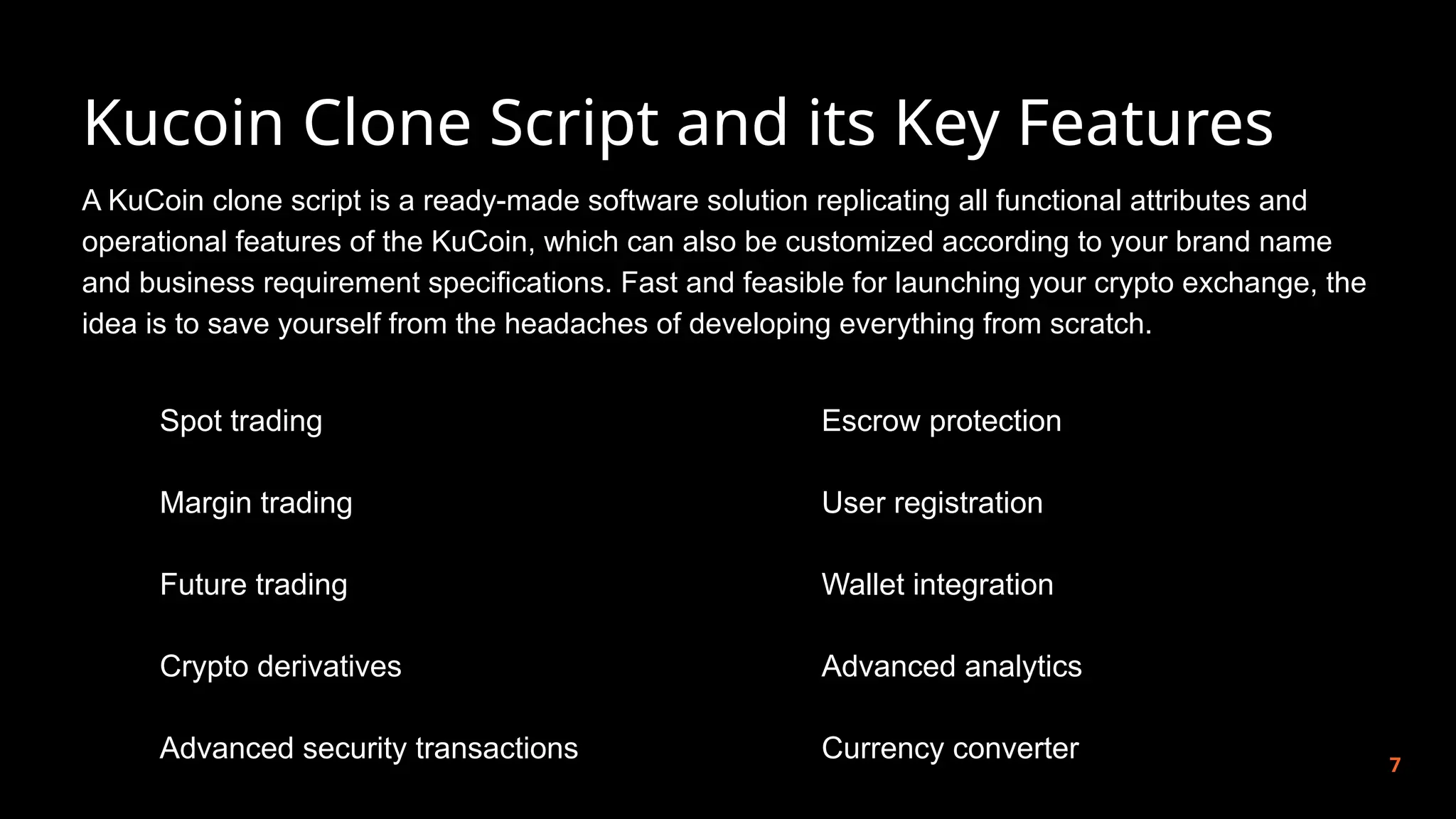 Kucoin Clone Script and its Key Features

A KuCoin clone script is a ready-made software solution replicating all functional attributes and operational features of the KuCoin, which can also be customized according to your brand name and business requirement specifications. Fast and feasible for launching your crypto exchange, the idea is to save yourself from the headaches of developing everything from scratch.

Spot trading

Margin trading

Future trading

Crypto derivatives

Advanced security transactions

Escrow protection

User registration

Wallet integration

Advanced analytics

Currency converter

7